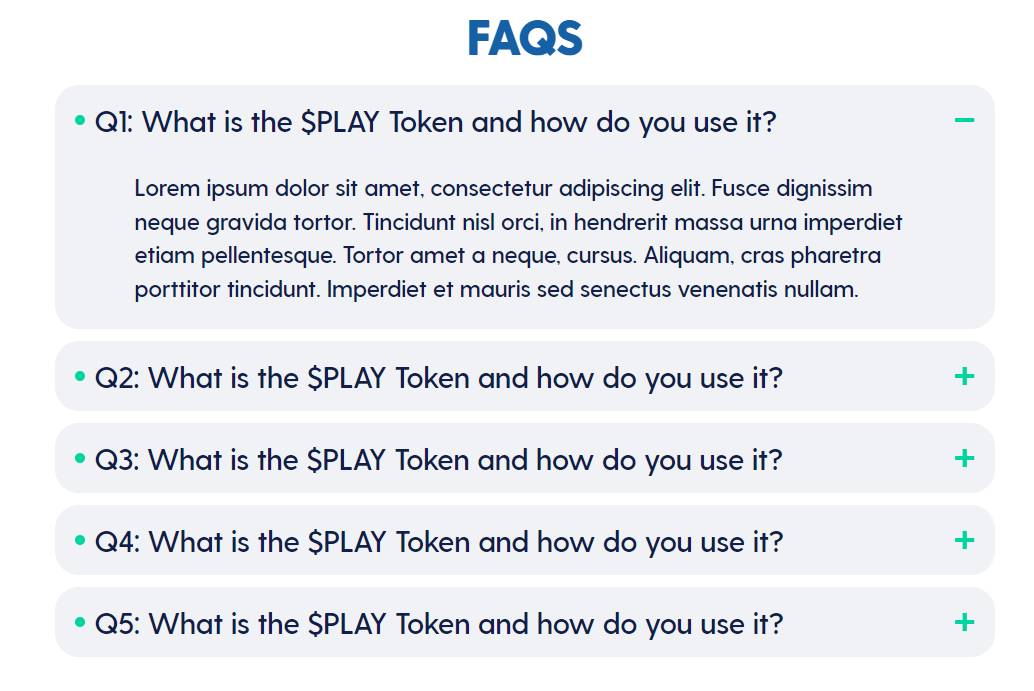 FAQS

• Q1: What is the \$PLAY Token and how do you use it? −

Lorem ipsum dolor sit amet, consectetur adipiscing elit. Fusce dignissim neque gravida tortor. Tincidunt nisl orci, in hendrerit massa urna imperdiet etiam pellentesque. Tortor amet a neque, cursus. Aliquam, cras pharetra porttitor tincidunt. Imperdiet et mauris sed senectus venenatis nullam.

• Q2: What is the \$PLAY Token and how do you use it? +

• Q3: What is the \$PLAY Token and how do you use it? +

• Q4: What is the \$PLAY Token and how do you use it? +

• Q5: What is the \$PLAY Token and how do you use it? +